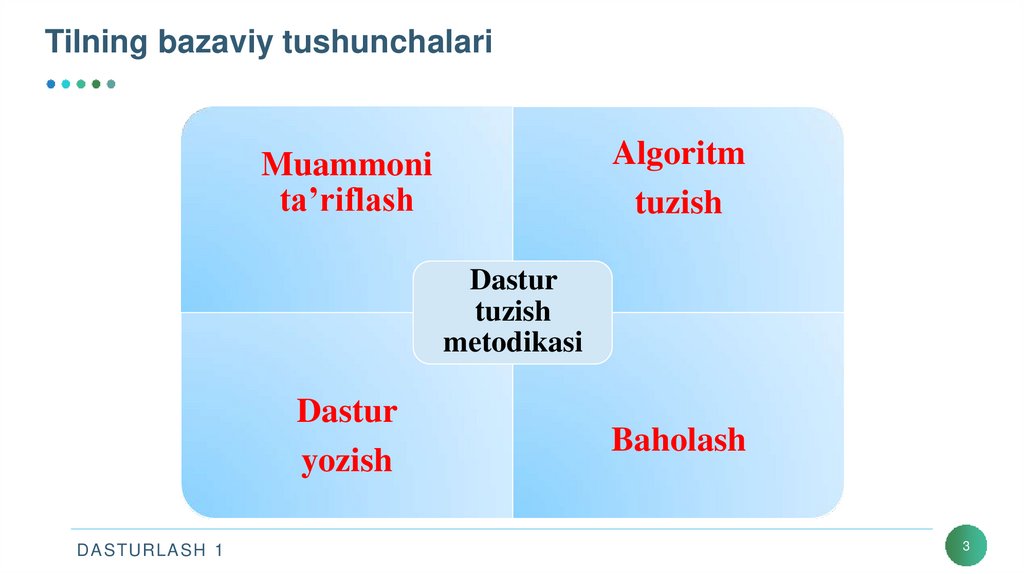 Tilning bazaviy tushunchalari

Muammoni ta’riflash

Algoritm tuzish

Dastur tuzish metodikasi

Dastur yozish

Baholash

DASTURLASH 1

3